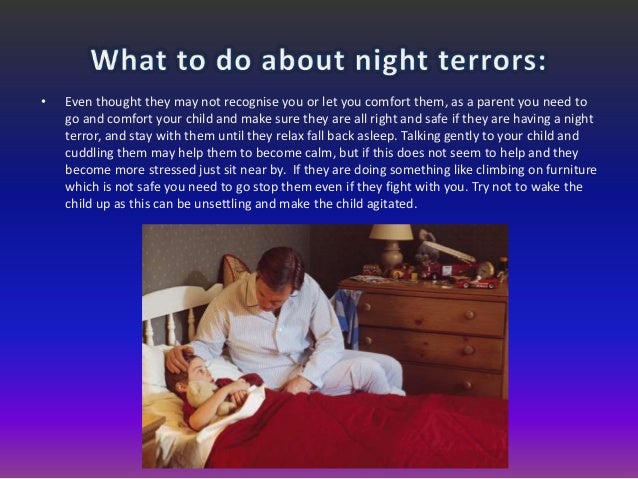 What to do about night terrors:

• Even thought they may not recognise you or let you comfort them, as a parent you need to go and comfort your child and make sure they are all right and safe if they are having a night terror, and stay with them until they relax fall back asleep. Talking gently to your child and cuddling them may help them to become calm, but if this does not seem to help and they become more stressed just sit near by. If they are doing something like climbing on furniture which is not safe you need to go stop them even if they fight with you. Try not to wake the child up as this can be unsettling and make the child agitated.